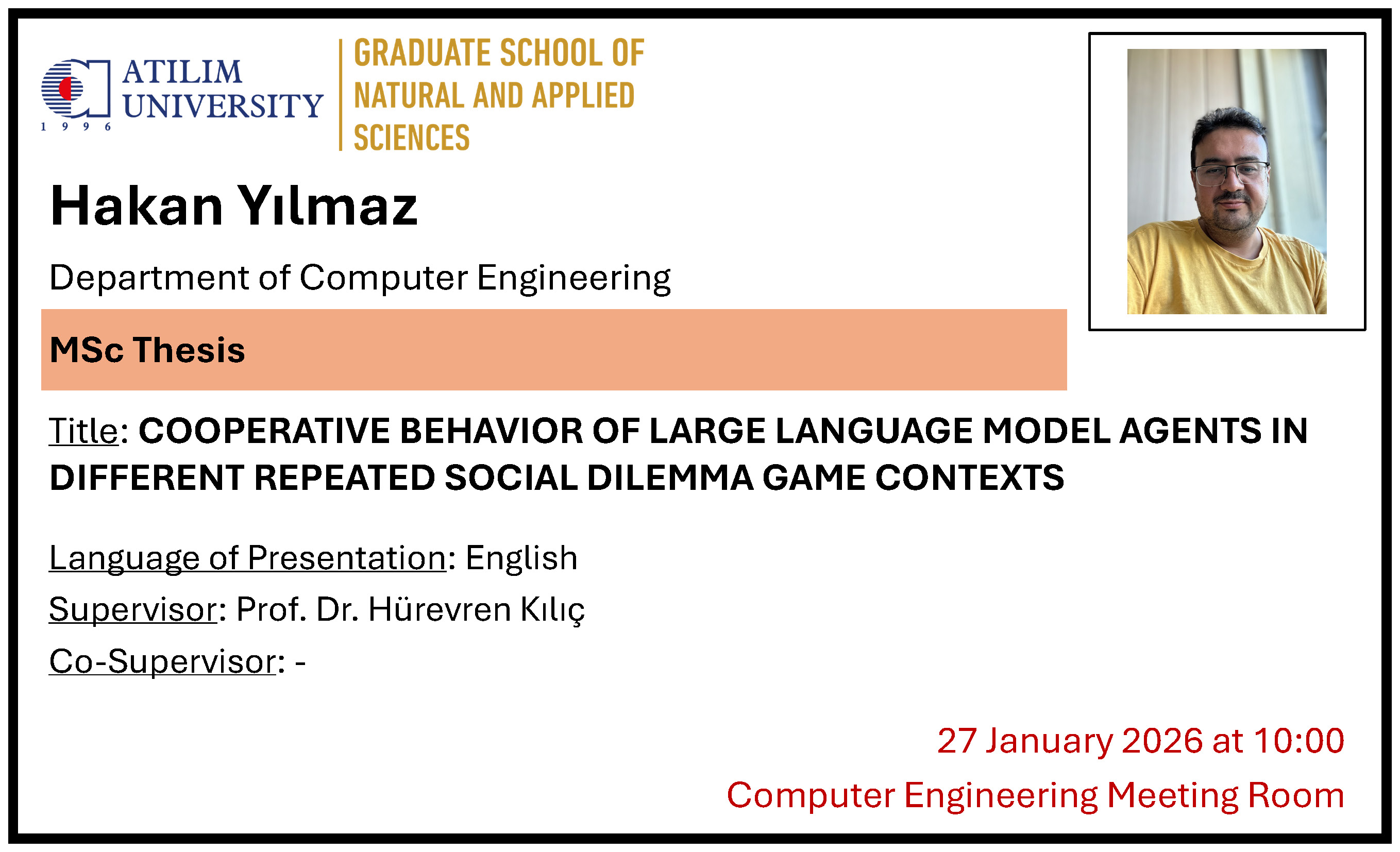 ATILIM UNIVERSITY
1 9 9 6

GRADUATE SCHOOL OF NATURAL AND APPLIED SCIENCES

Hakan Yılmaz

Department of Computer Engineering

MSc Thesis

Title: COOPERATIVE BEHAVIOR OF LARGE LANGUAGE MODEL AGENTS IN DIFFERENT REPEATED SOCIAL DILEMMA GAME CONTEXTS

Language of Presentation: English

Supervisor: Prof. Dr. Hürevren Kılıç

Co-Supervisor: -

27 January 2026 at 10:00

Computer Engineering Meeting Room